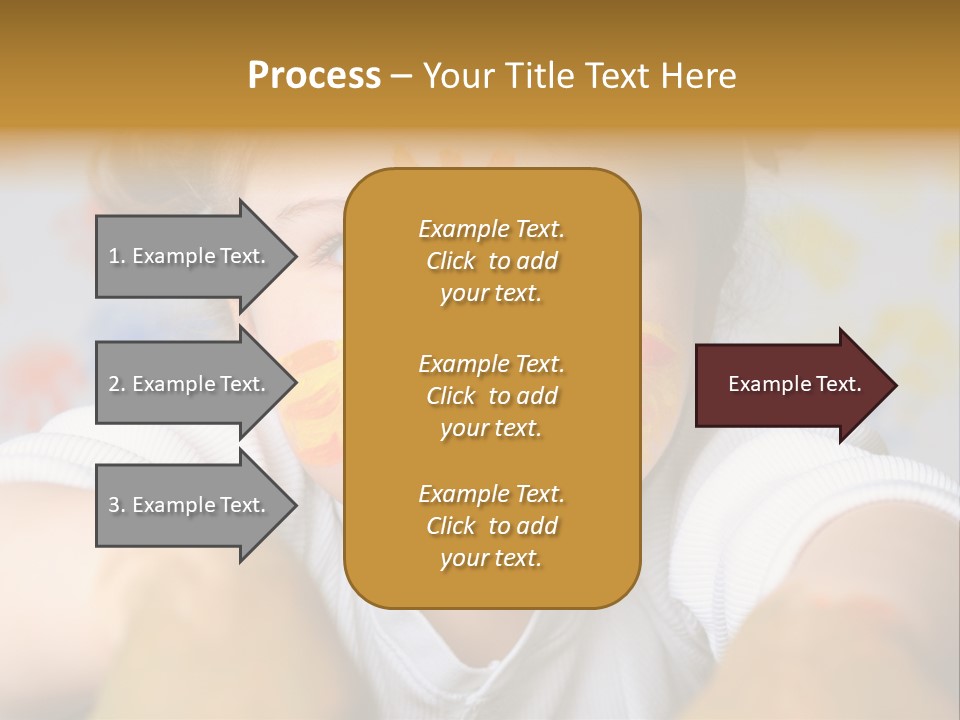 Process – Your Title Text Here

1. Example Text.

2. Example Text.

3. Example Text.

Example Text. Click to add your text.

Example Text. Click to add your text.

Example Text. Click to add your text.

Example Text.